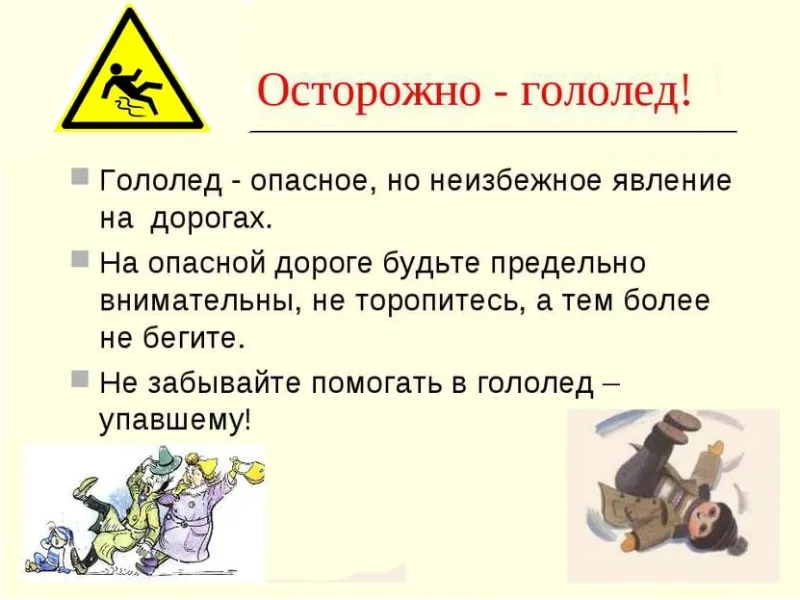 Осторожно - гололед!

Гололед - опасное, но неизбежное явление на дорогах.

На опасной дороге будьте предельно внимательны, не торопитесь, а тем более не бегите.

Не забывайте помогать в гололед – упавшему!